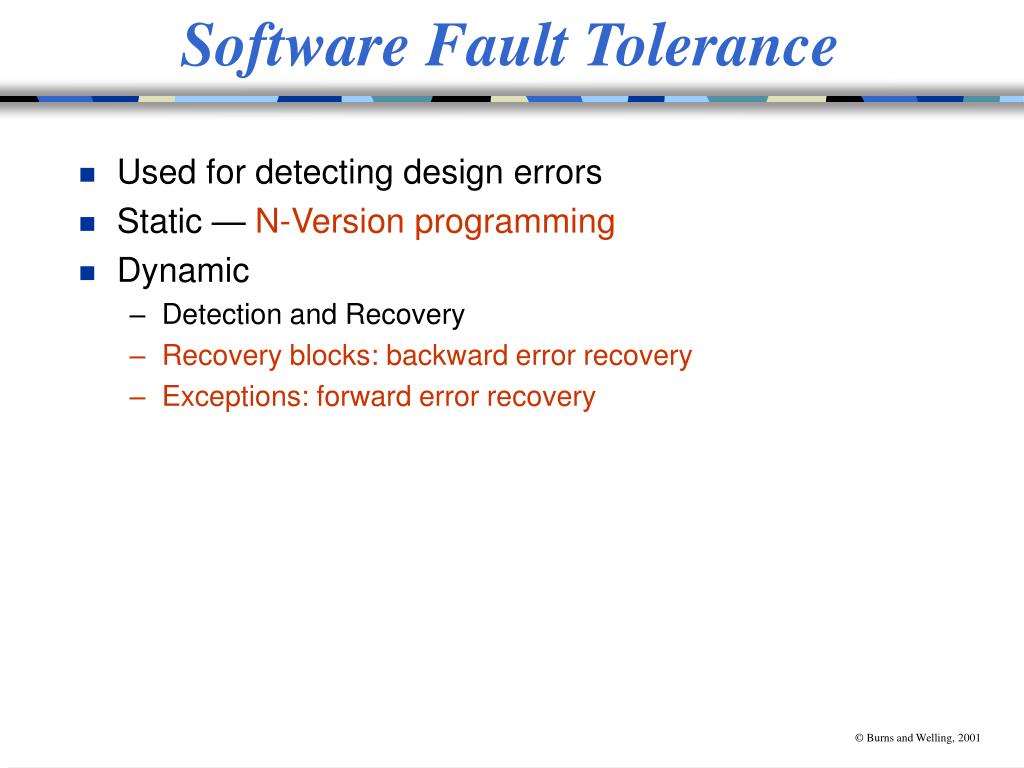 Software Fault Tolerance

- Used for detecting design errors
- Static — N-Version programming
- Dynamic
  – Detection and Recovery
  – Recovery blocks: backward error recovery
  – Exceptions: forward error recovery

© Burns and Welling, 2001